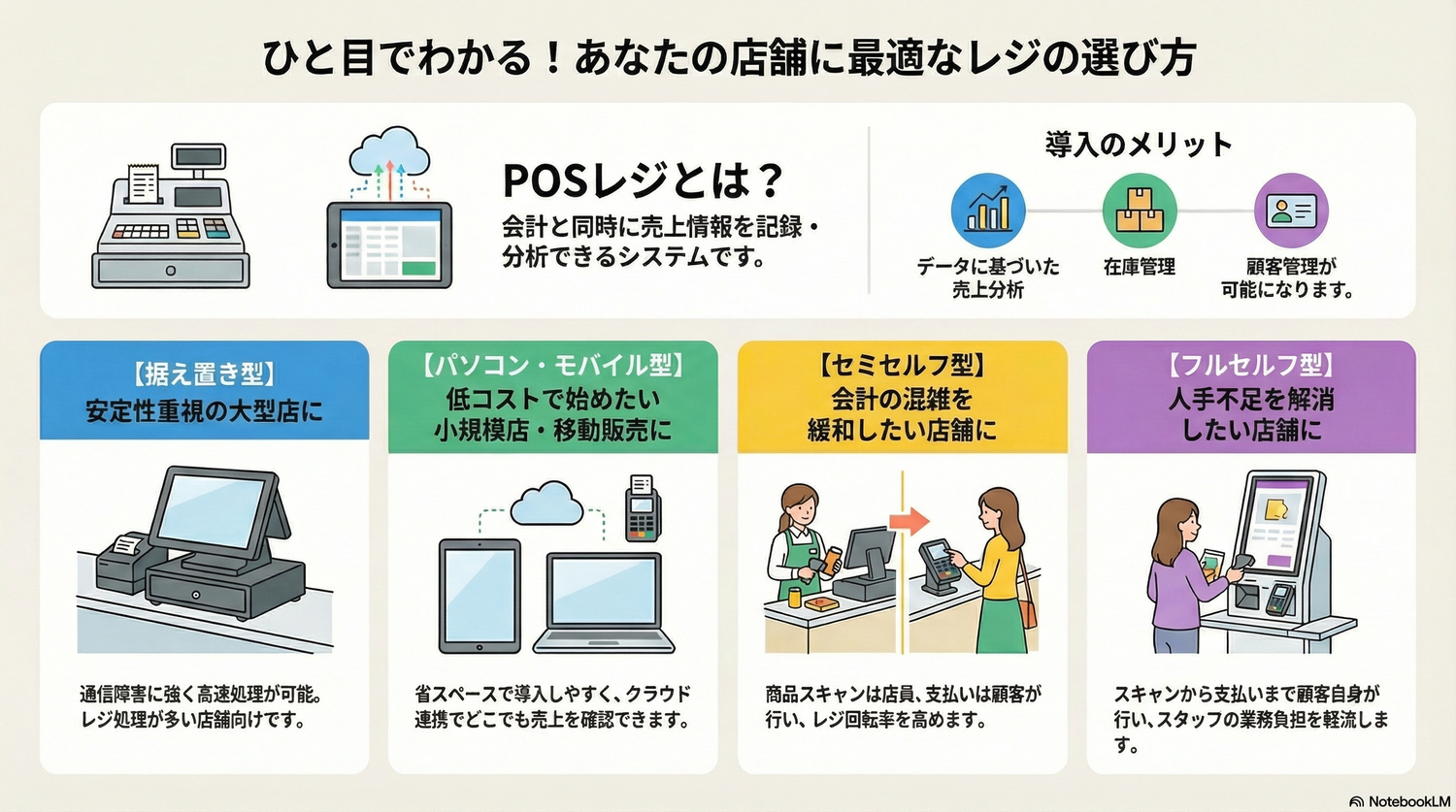 ひと目でわかる！あなたの店舗に最適なレジの選び方

POSレジとは？
会計と同時に売上情報を記録・分析できるシステムです。

導入のメリット
データに基づいた売上分析
在庫管理
顧客管理が可能になります。

【据え置き型】
安定性重視の大型店に

通信障害に強く高速処理が可能。レジ処理が多い店舗向けです。

【パソコン・モバイル型】
低コストで始めたい小規模店・移動販売に

省スペースで導入しやすく、クラウド連携でどこでも売上を確認できます。

【セミセルフ型】
会計の混雑を緩和したい店舗に

商品スキャンは店員、支払いは顧客が行い、レジ回転率を高めます。

【フルセルフ型】
人手不足を解消したい店舗に

スキャンから支払いまで顧客自身が行い、スタッフの業務負担を軽減します。

NotebookLM